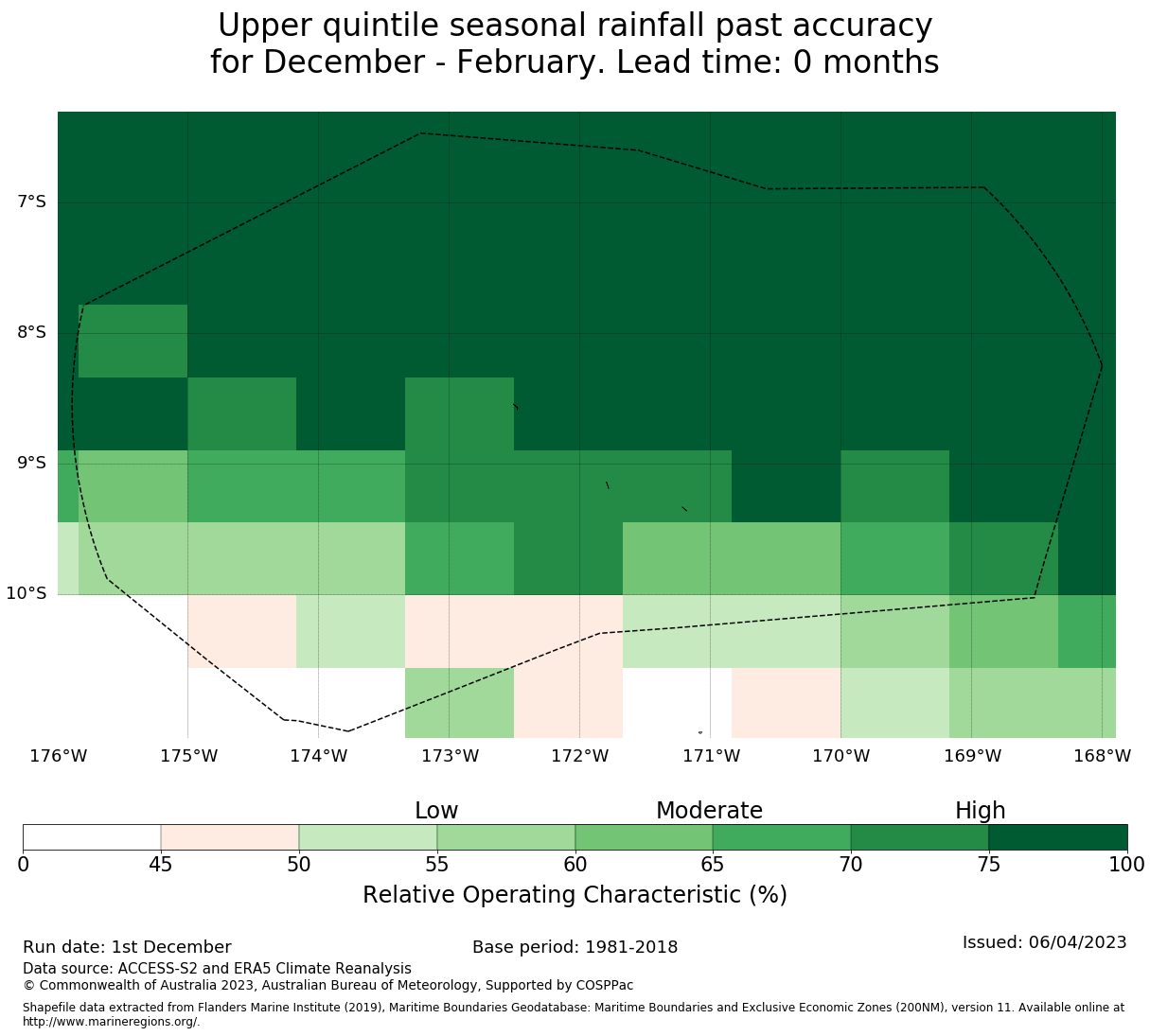 Upper quintile seasonal rainfall past accuracy
for December - February. Lead time: 0 months

7°S
8°S
9°S
10°S

176°W 175°W 174°W 173°W 172°W 171°W 170°W 169°W 168°W

Low
Moderate
High

0 45 50 55 60 65 70 75 100

Relative Operating Characteristic (%)

Run date: 1st December
Base period: 1981-2018
Issued: 06/04/2023

Data source: ACCESS-S2 and ERA5 Climate Reanalysis
© Commonwealth of Australia 2023, Australian Bureau of Meteorology, Supported by COSPPac

Shapefile data extracted from Flanders Marine Institute (2019), Maritime Boundaries Geodatabase: Maritime Boundaries and Exclusive Economic Zones (200NM), version 11. Available online at http://www.marineregions.org/.